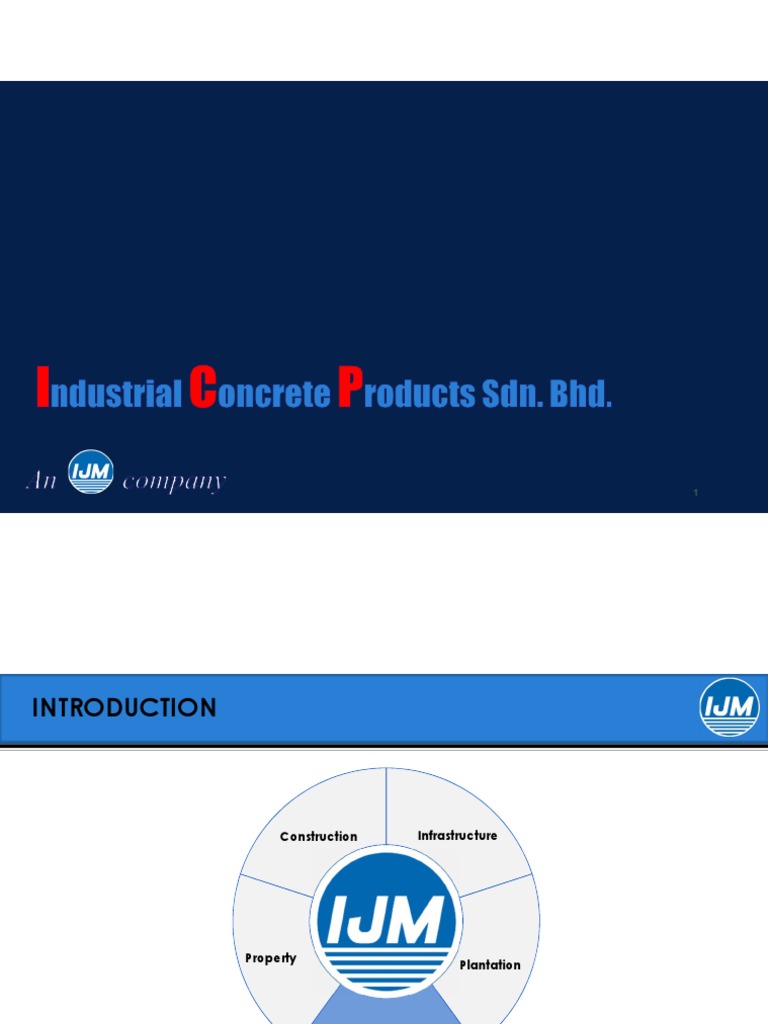 Industrial Concrete Products Sdn. Bhd.

An IJM company

1

INTRODUCTION

IJM

Construction

Infrastructure

IJM

Property

Plantation